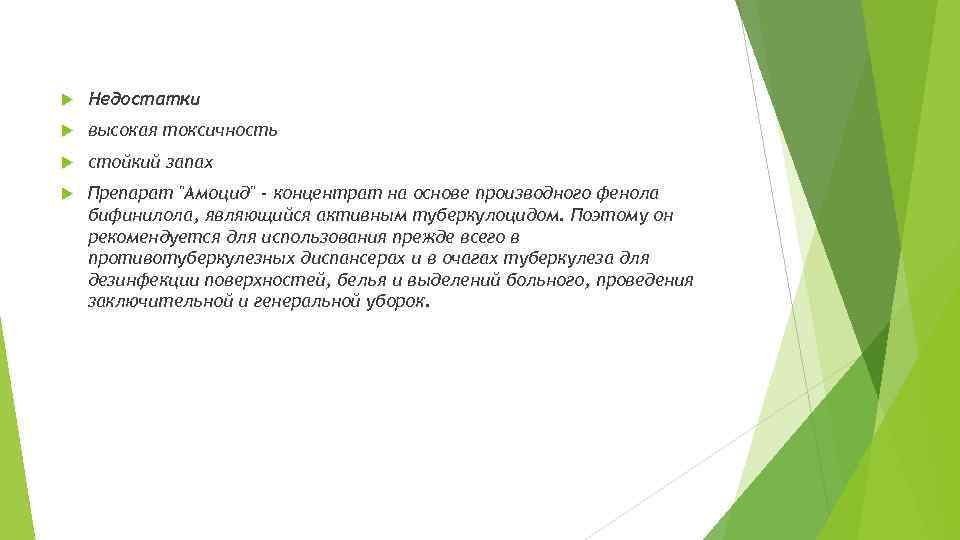 Недостатки

высокая токсичность

стойкий запах

Препарат "Амоцид" - концентрат на основе производного фенола бифинилола, являющийся активным туберкулоцидом. Поэтому он рекомендуется для использования прежде всего в противотуберкулезных диспансерах и в очагах туберкулеза для дезинфекции поверхностей, белья и выделений больного, проведения заключительной и генеральной уборок.